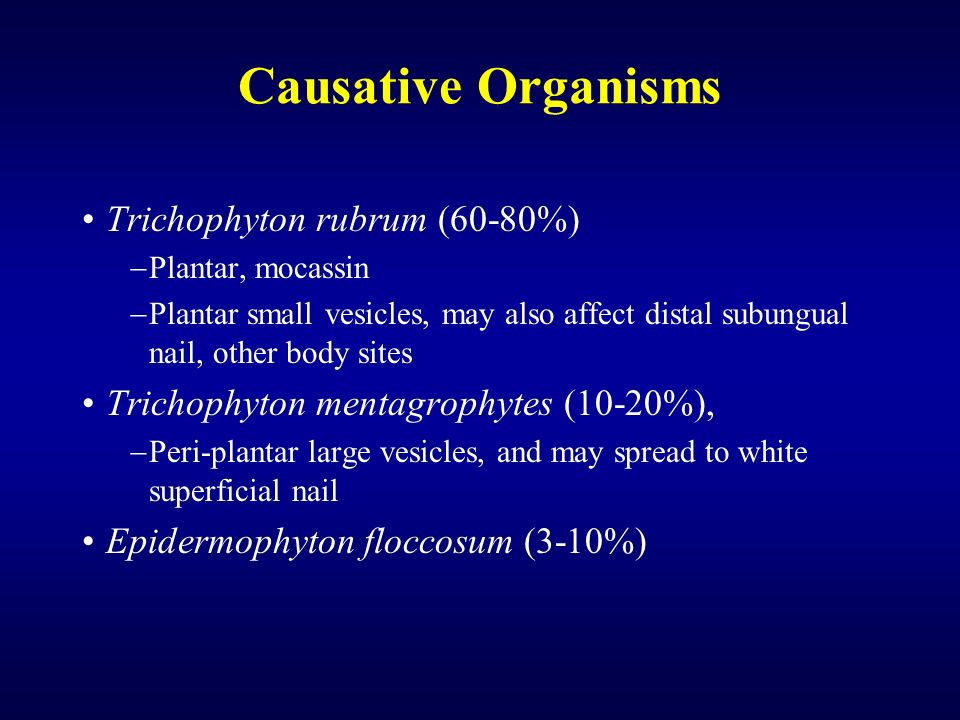 Causative Organisms

• Trichophyton rubrum (60-80%)

– Plantar, mocassin

– Plantar small vesicles, may also affect distal subungual nail, other body sites

• Trichophyton mentagrophytes (10-20%),

– Peri-plantar large vesicles, and may spread to white superficial nail

• Epidermophyton floccosum (3-10%)